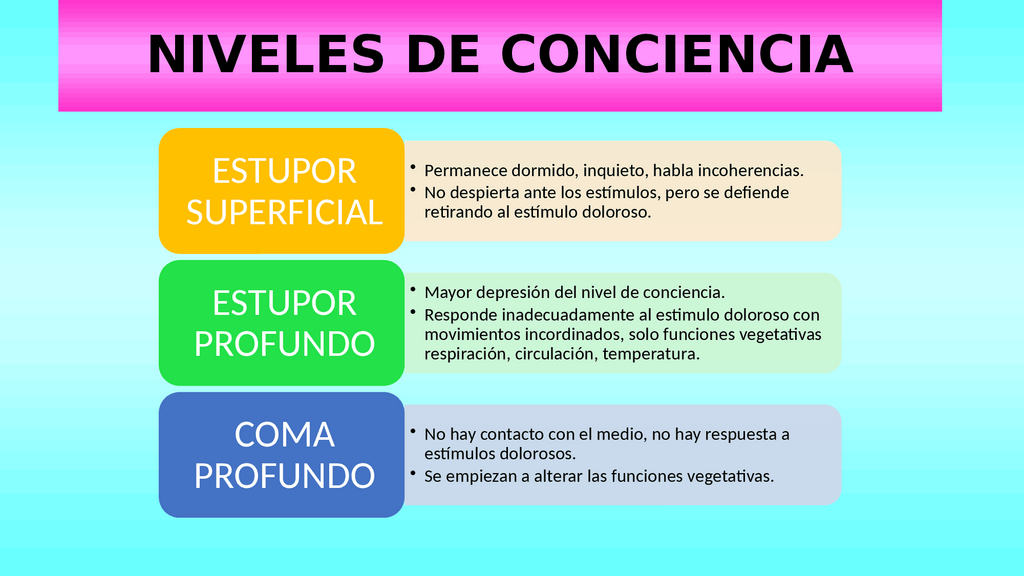 NIVELES DE CONCIENCIA

ESTUPOR SUPERFICIAL

• Permanece dormido, inquieto, habla incoherencias.
• No despierta ante los estímulos, pero se defiende retirando al estímulo doloroso.

ESTUPOR PROFUNDO

• Mayor depresión del nivel de conciencia.
• Responde inadecuadamente al estimulo doloroso con movimientos incordinados, solo funciones vegetativas respiración, circulación, temperatura.

COMA PROFUNDO

• No hay contacto con el medio, no hay respuesta a estímulos dolorosos.
• Se empiezan a alterar las funciones vegetativas.